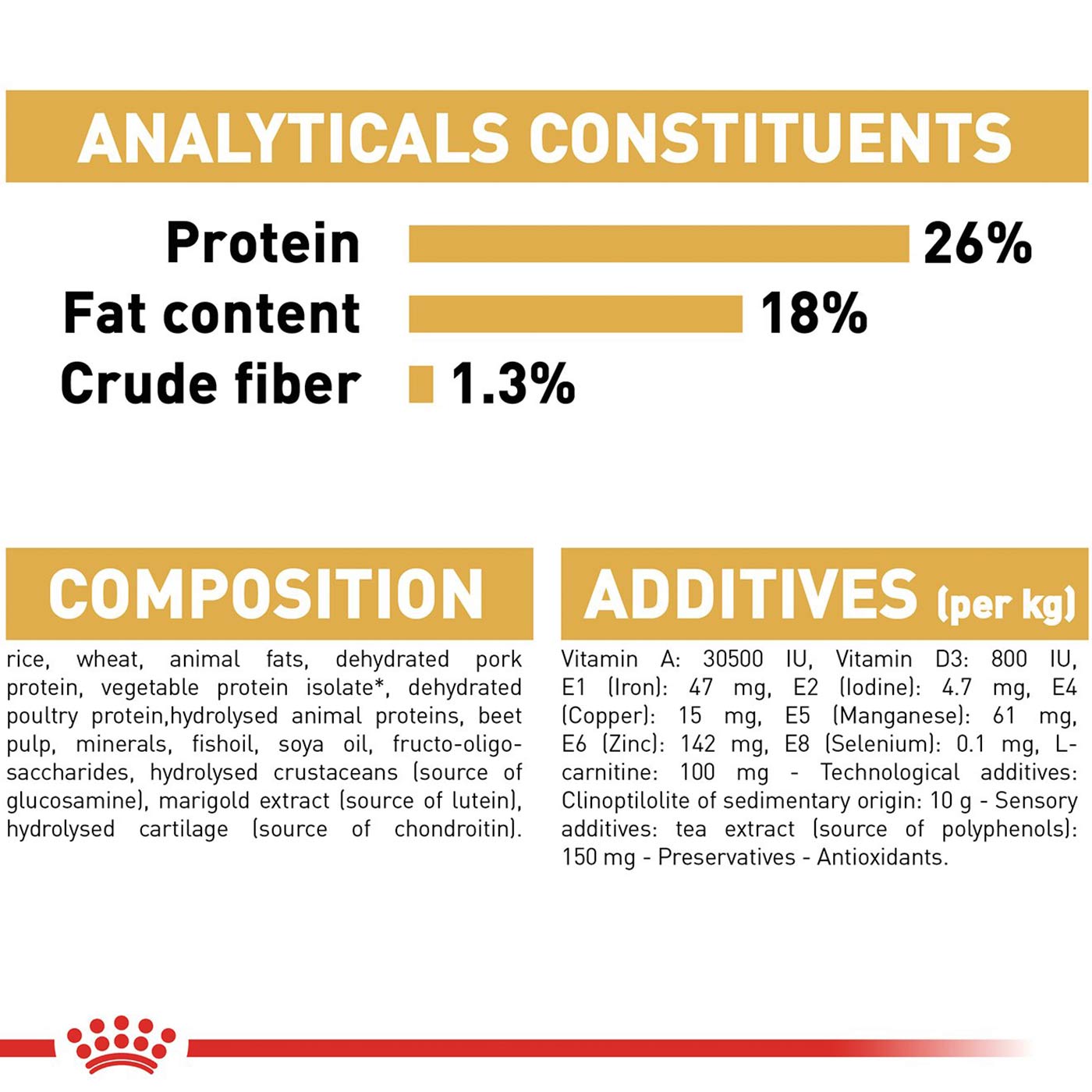 ANALYTICALS CONSTITUENTS

Protein 26%
Fat content 18%
Crude fiber 1.3%

COMPOSITION

rice, wheat, animal fats, dehydrated pork protein, vegetable protein isolate*, dehydrated poultry protein,hydrolysed animal proteins, beet pulp, minerals, fishoil, soya oil, fructo-oligo-saccharides, hydrolysed crustaceans (source of glucosamine), marigold extract (source of lutein), hydrolysed cartilage (source of chondroitin).

ADDITIVES (per kg)

Vitamin A: 30500 IU, Vitamin D3: 800 IU, E1 (Iron): 47 mg, E2 (Iodine): 4.7 mg, E4 (Copper): 15 mg, E5 (Manganese): 61 mg, E6 (Zinc): 142 mg, E8 (Selenium): 0.1 mg, L-carnitine: 100 mg - Technological additives: Clinoptilolite of sedimentary origin: 10 g - Sensory additives: tea extract (source of polyphenols): 150 mg - Preservatives - Antioxidants.